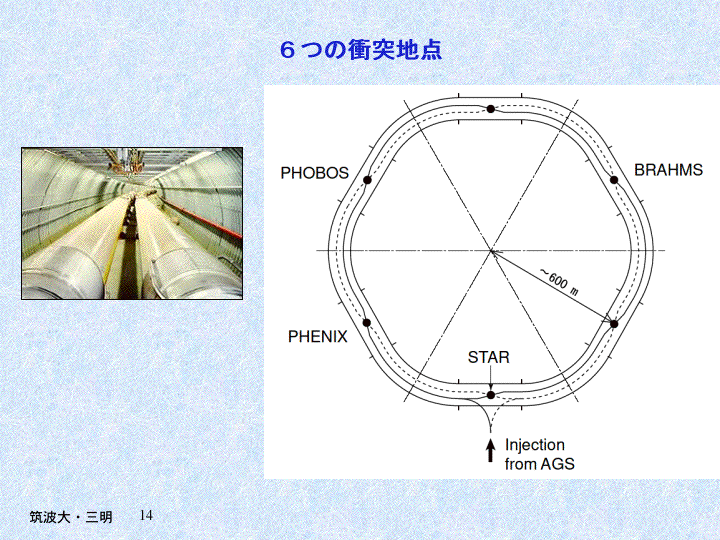 ６つの衝突地点

PHOBOS

BRAHMS

~600 m

PHENIX

STAR

Injection from AGS

筑波大・三明　14